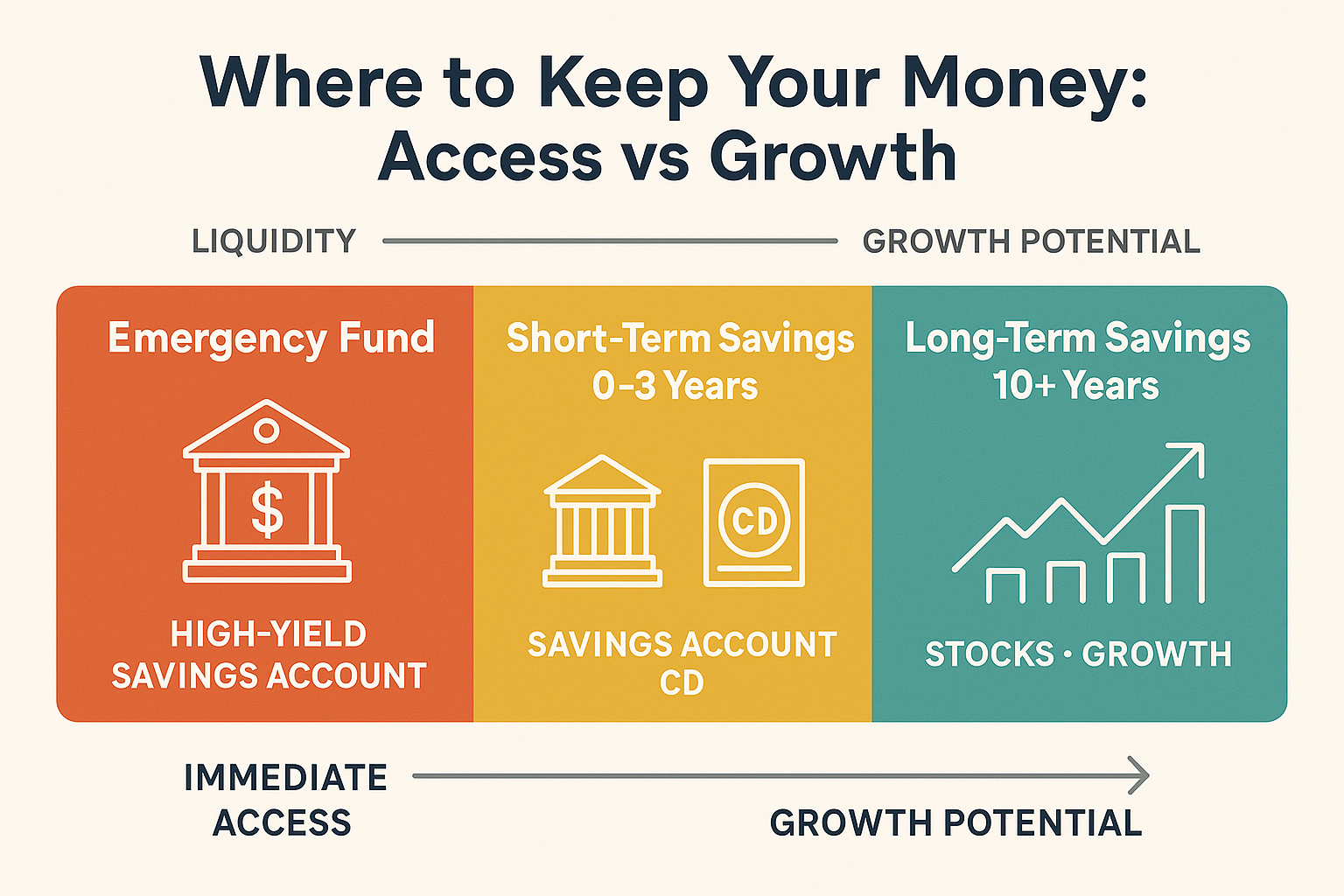 Where to Keep Your Money:
Access vs Growth

LIQUIDITY GROWTH POTENTIAL

Emergency Fund

$

HIGH-YIELD SAVINGS ACCOUNT

Short-Term Savings
0–3 Years

CD

SAVINGS ACCOUNT
CD

Long-Term Savings
10+ Years

STOCKS · GROWTH

IMMEDIATE ACCESS

GROWTH POTENTIAL